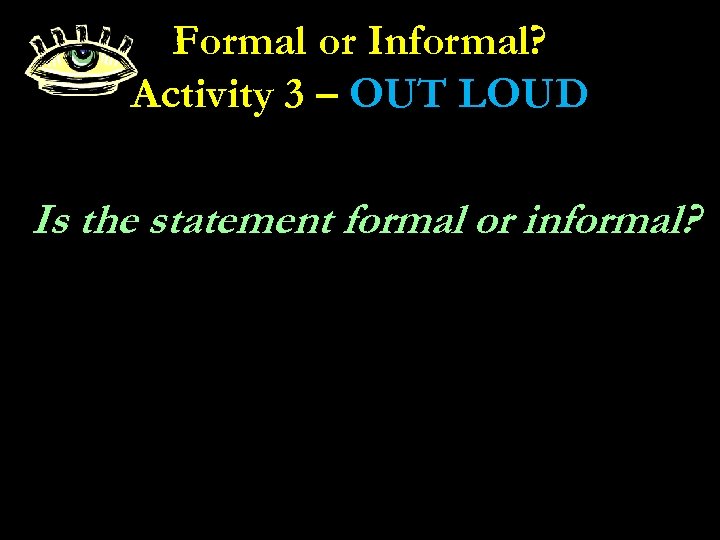 Formal or Informal?
Activity 3 – OUT LOUD

Is the statement formal or informal?